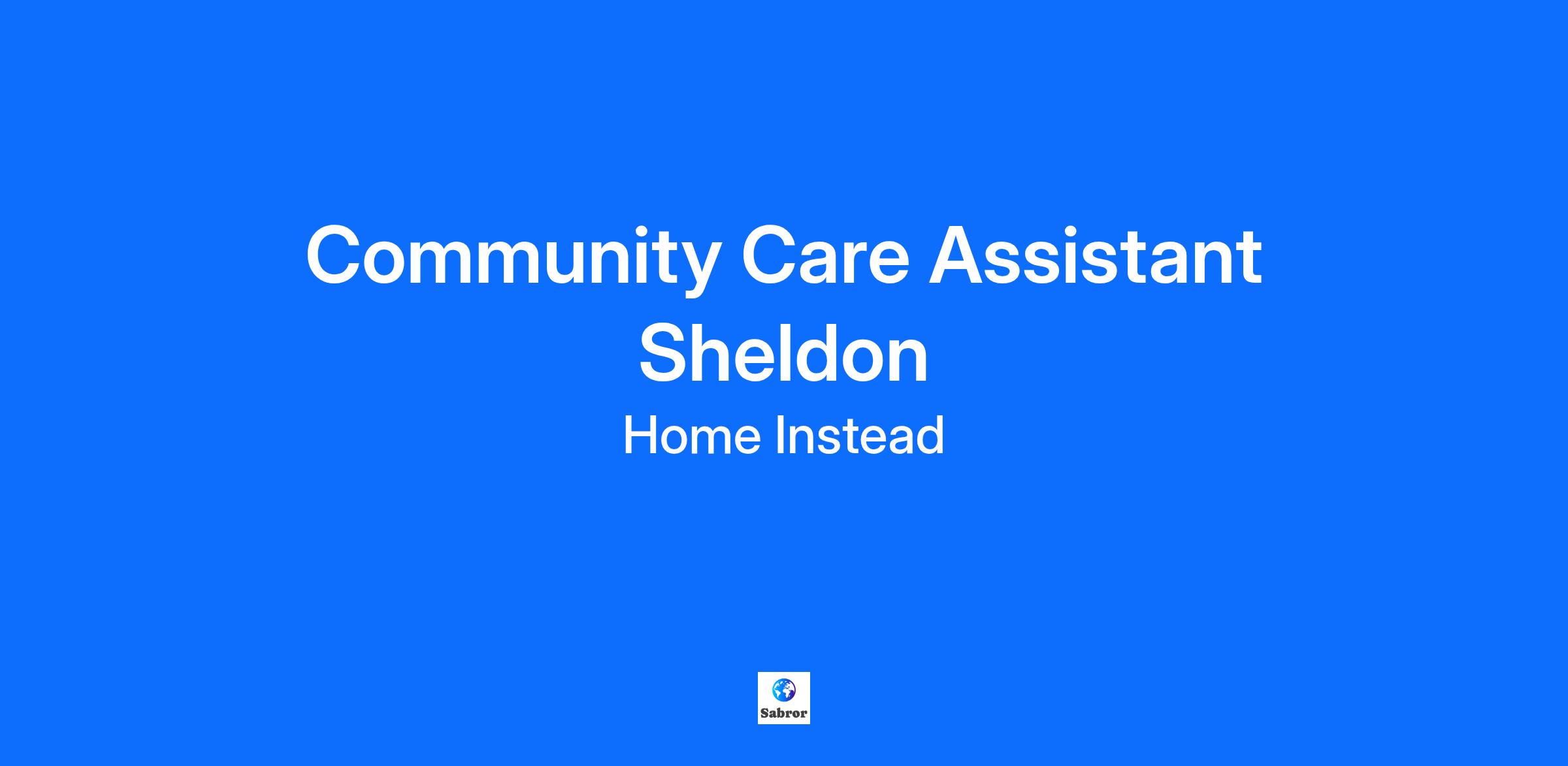 Community Care Assistant
Sheldon
Home Instead

Sabror